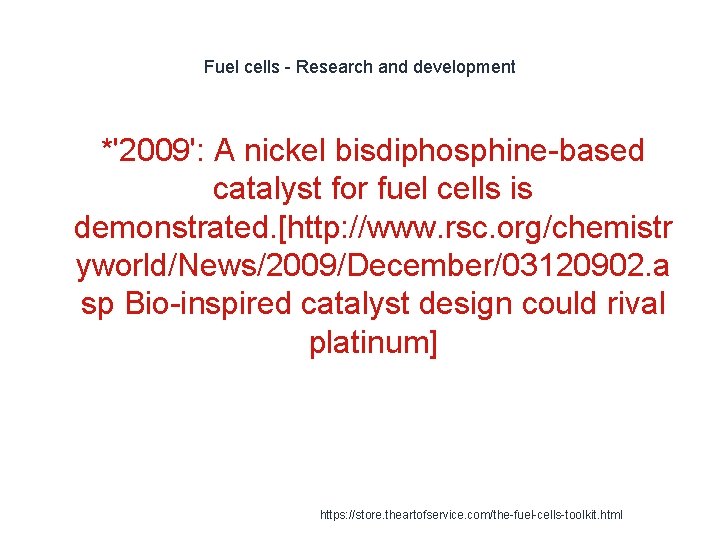 Fuel cells - Research and development

*'2009': A nickel bisdiphosphine-based catalyst for fuel cells is demonstrated.[http://www.rsc.org/chemistryworld/News/2009/December/03120902.asp Bio-inspired catalyst design could rival platinum]

https://store.theartofservice.com/the-fuel-cells-toolkit.html